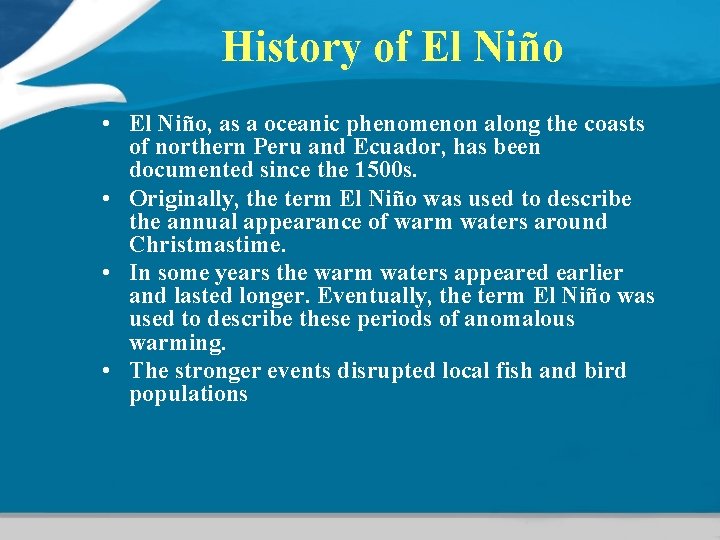 History of El Niño

• El Niño, as a oceanic phenomenon along the coasts of northern Peru and Ecuador, has been documented since the 1500s.
• Originally, the term El Niño was used to describe the annual appearance of warm waters around Christmastime.
• In some years the warm waters appeared earlier and lasted longer. Eventually, the term El Niño was used to describe these periods of anomalous warming.
• The stronger events disrupted local fish and bird populations